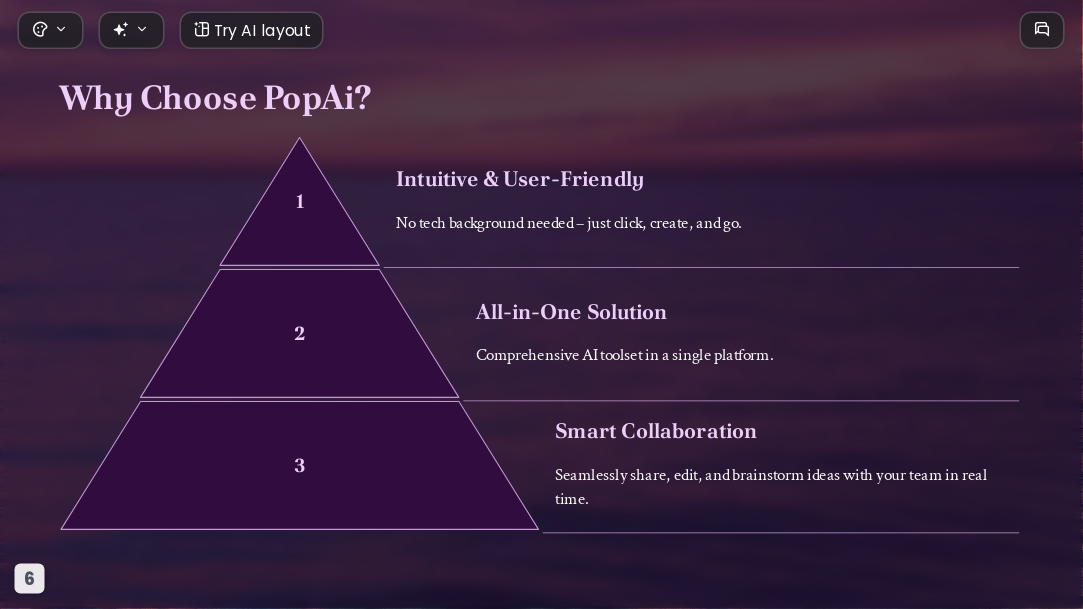 Try AI layout

Why Choose PopAi?

1

Intuitive & User-Friendly

No tech background needed – just click, create, and go.

2

All-in-One Solution

Comprehensive AI toolset in a single platform.

3

Smart Collaboration

Seamlessly share, edit, and brainstorm ideas with your team in real time.

6